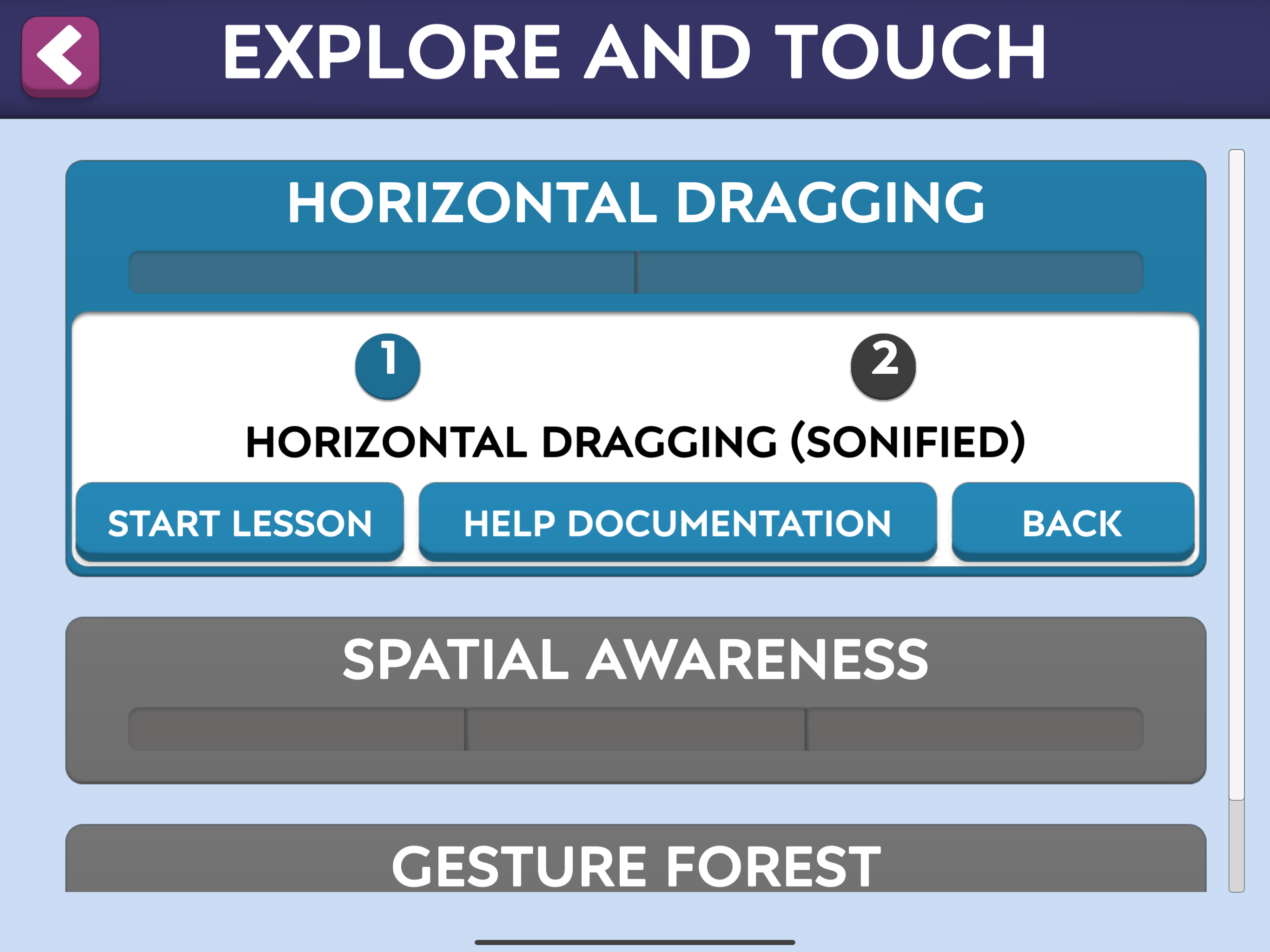 EXPLORE AND TOUCH

HORIZONTAL DRAGGING

1

2

HORIZONTAL DRAGGING (SONIFIED)

START LESSON

HELP DOCUMENTATION

BACK

SPATIAL AWARENESS

GESTURE FOREST